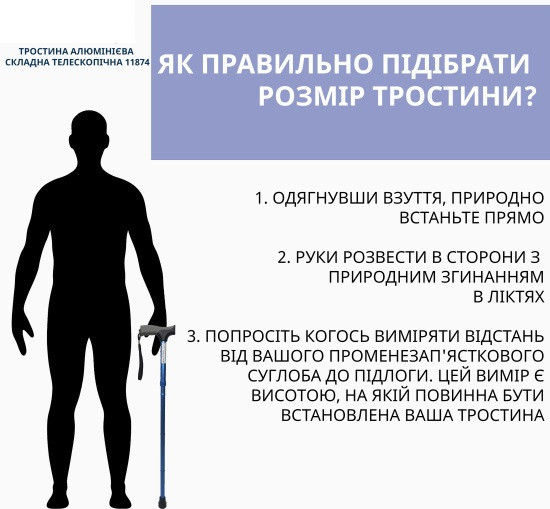 ТРОСТИНА АЛЮМІНІЄВА СКЛАДНА ТЕЛЕСКОПІЧНА 11874

ЯК ПРАВИЛЬНО ПІДІБРАТИ РОЗМІР ТРОСТИНИ?

1. ОДЯГНУВШИ ВЗУТТЯ, ПРИРОДНО ВСТАНЬТЕ ПРЯМО

2. РУКИ РОЗВЕСТИ В СТОРОНИ З ПРИРОДНИМ ЗГИНАННЯМ В ЛІКТЯХ

3. ПОПРОСІТЬ КОГОСЬ ВИМІРЯТИ ВІДСТАНЬ ВІД ВАШОГО ПРОМЕНЕЗАП'ЯСТКОВОГО СУГЛОБА ДО ПІДЛОГИ. ЦЕЙ ВИМІР Є ВИСОТОЮ, НА ЯКІЙ ПОВИННА БУТИ ВСТАНОВЛЕНА ВАША ТРОСТИНА